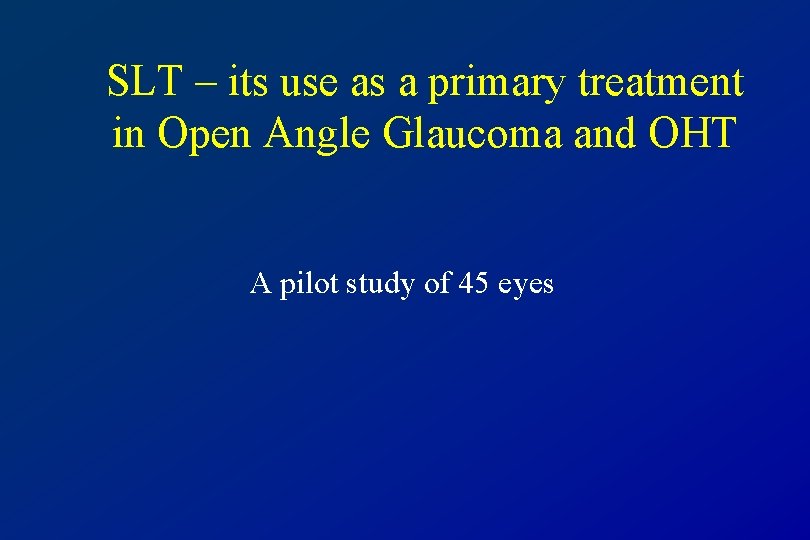 SLT – its use as a primary treatment in Open Angle Glaucoma and OHT

A pilot study of 45 eyes